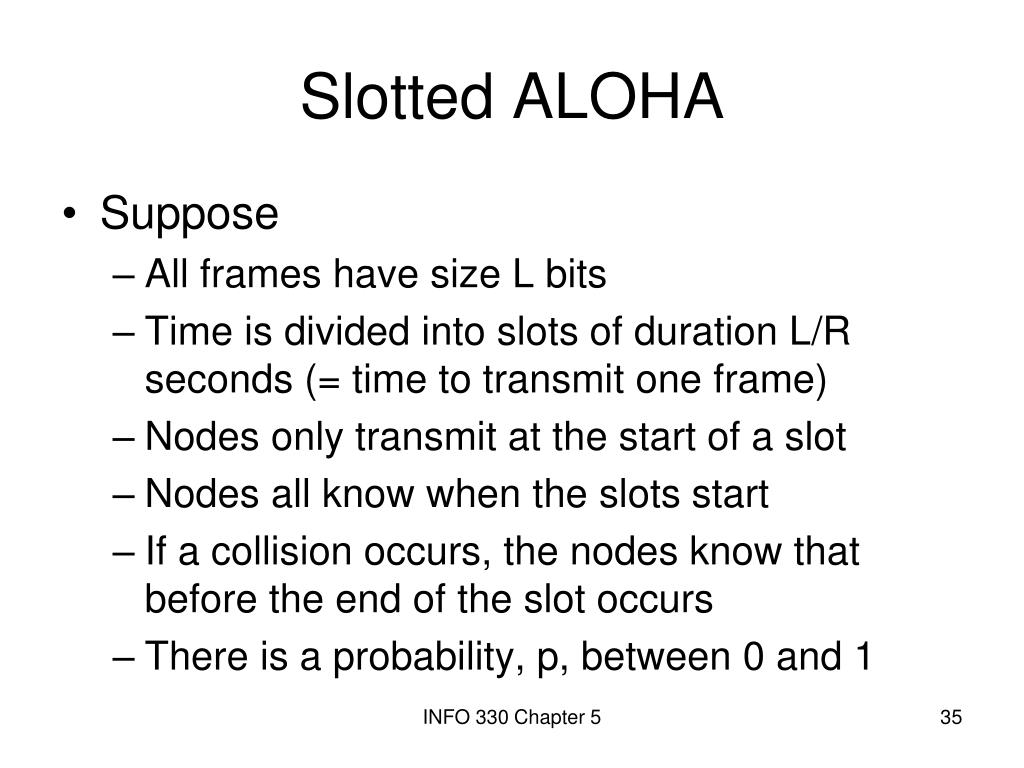 Slotted ALOHA

• Suppose
– All frames have size L bits
– Time is divided into slots of duration L/R seconds (= time to transmit one frame)
– Nodes only transmit at the start of a slot
– Nodes all know when the slots start
– If a collision occurs, the nodes know that before the end of the slot occurs
– There is a probability, p, between 0 and 1

INFO 330 Chapter 5

35